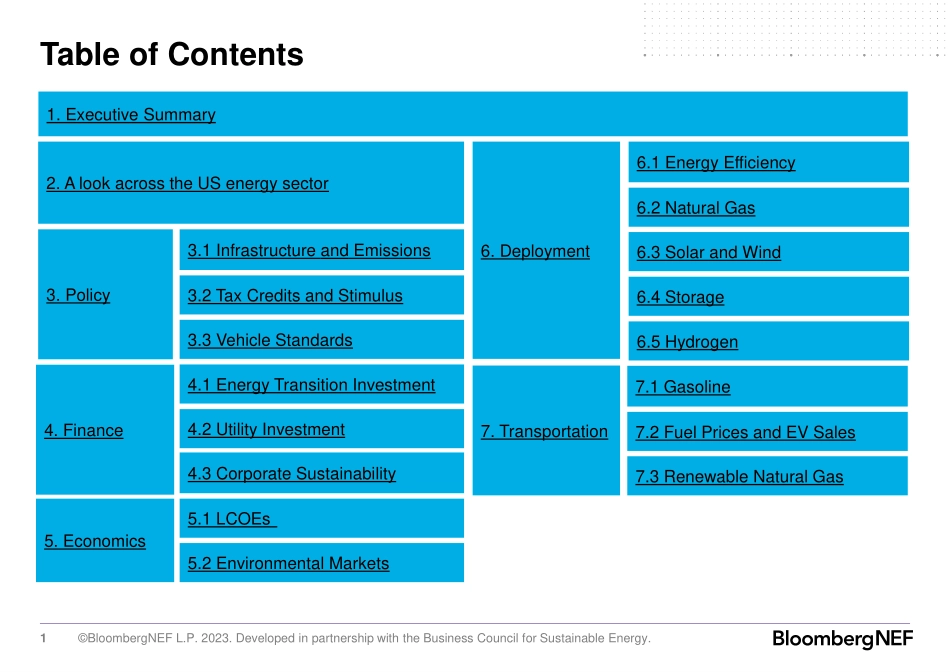 Table of Contents

1. Executive Summary

2. A look across the US energy sector

3. Policy

3.1 Infrastructure and Emissions

3.2 Tax Credits and Stimulus

3.3 Vehicle Standards

4. Finance

4.1 Energy Transition Investment

4.2 Utility Investment

4.3 Corporate Sustainability

5. Economics

5.1 LCOEs

5.2 Environmental Markets

6. Deployment

6.1 Energy Efficiency

6.2 Natural Gas

6.3 Solar and Wind

6.4 Storage

6.5 Hydrogen

7. Transportation

7.1 Gasoline

7.2 Fuel Prices and EV Sales

7.3 Renewable Natural Gas

1 ©BloombergNEF L.P. 2023. Developed in partnership with the Business Council for Sustainable Energy.

BloombergNEF